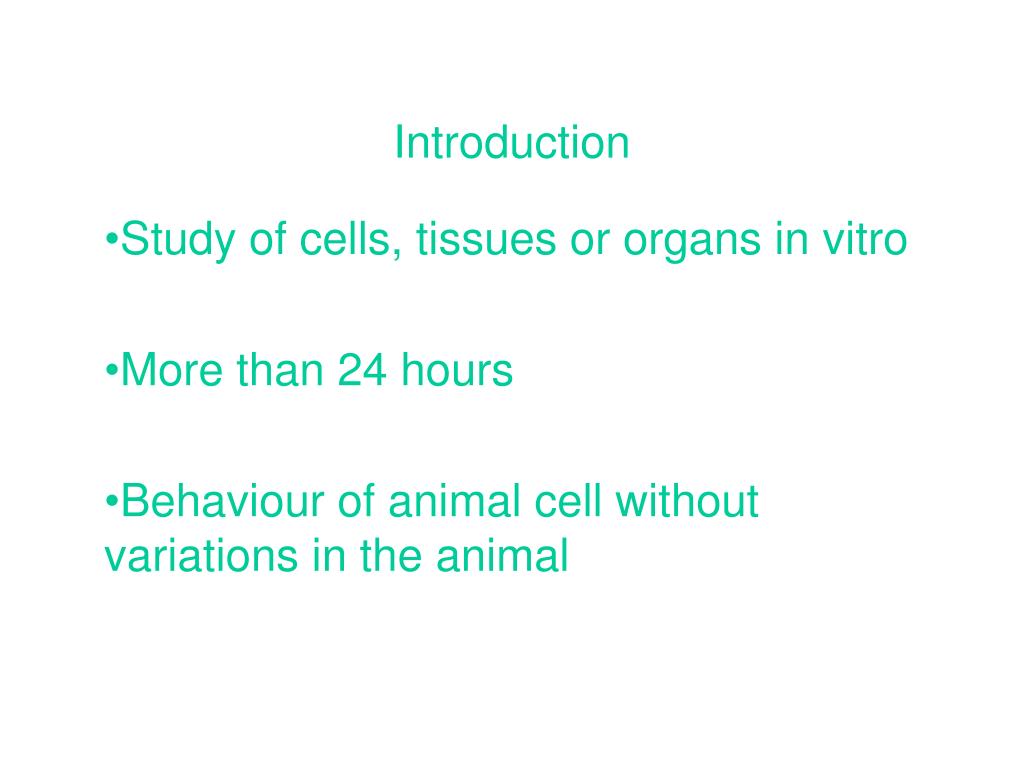 Introduction

•Study of cells, tissues or organs in vitro

•More than 24 hours

•Behaviour of animal cell without variations in the animal